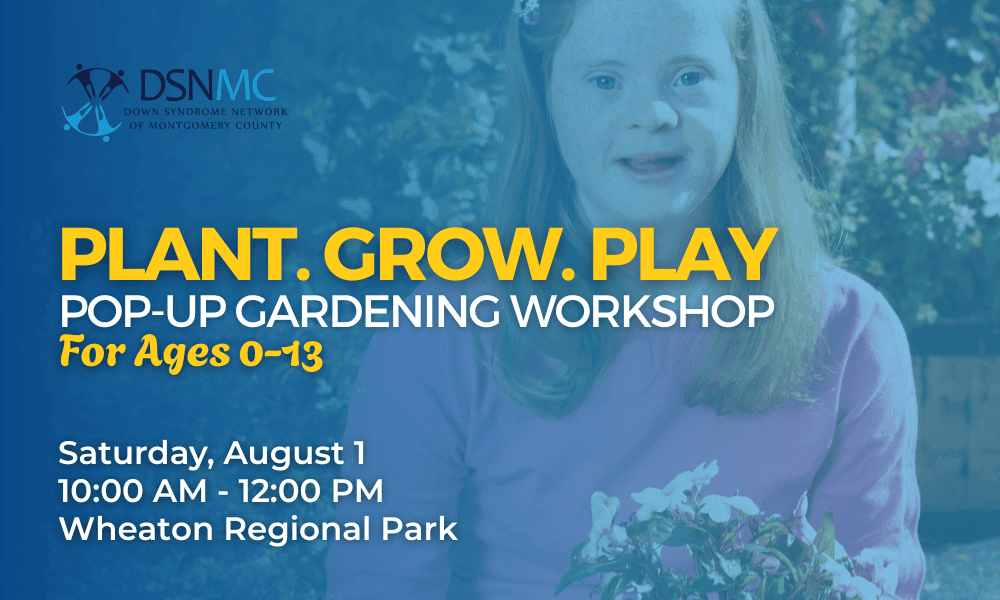 DSNMC
DOWN SYNDROME NETWORK OF MONTGOMERY COUNTY

PLANT. GROW. PLAY
POP-UP GARDENING WORKSHOP
For Ages 0-13

Saturday, August 1
10:00 AM - 12:00 PM
Wheaton Regional Park